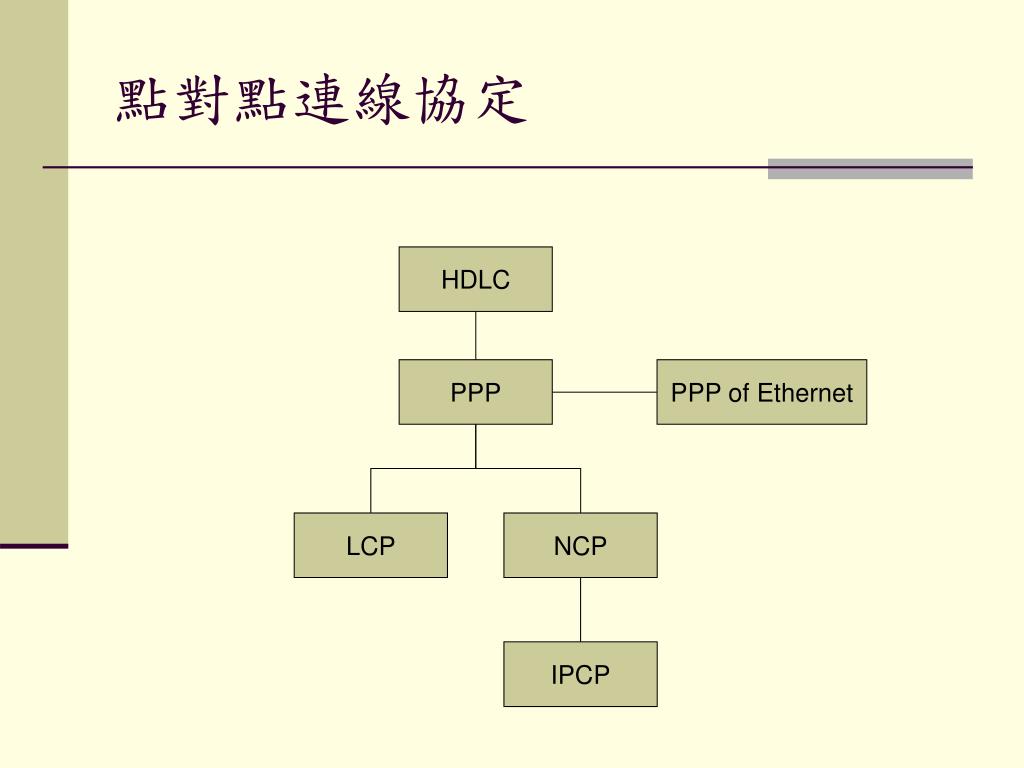 點對點連線協定

HDLC

PPP

PPP of Ethernet

LCP

NCP

IPCP